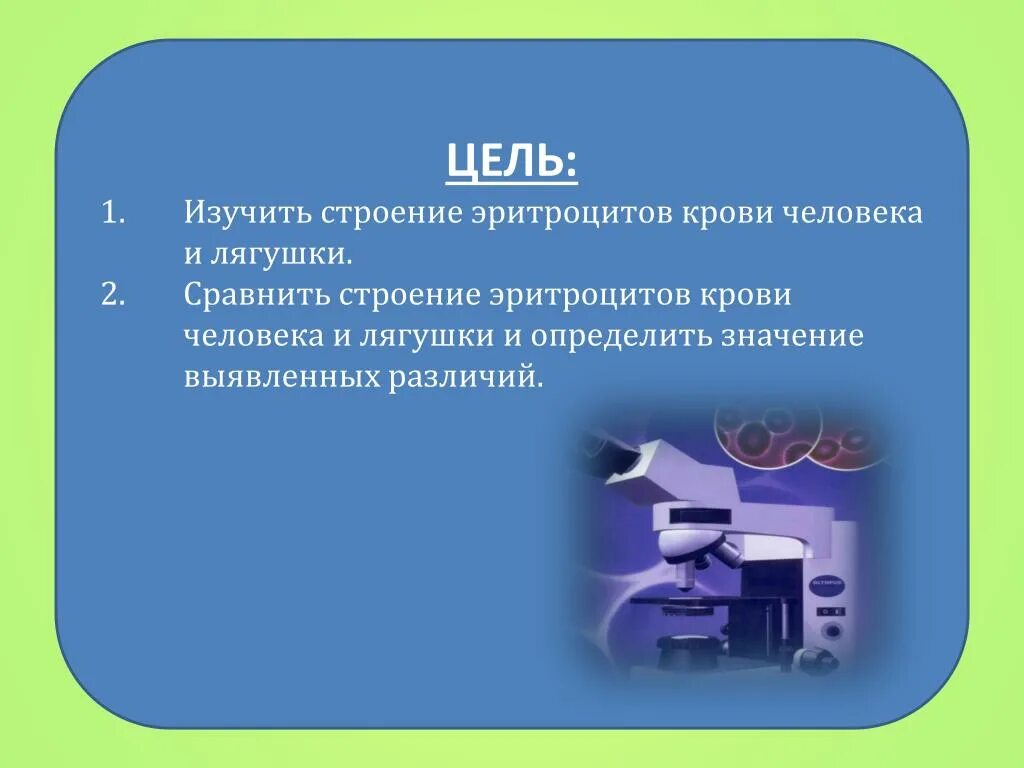 ЦЕЛЬ:

1. Изучить строение эритроцитов крови человека и лягушки.
2. Сравнить строение эритроцитов крови человека и лягушки и определить значение выявленных различий.